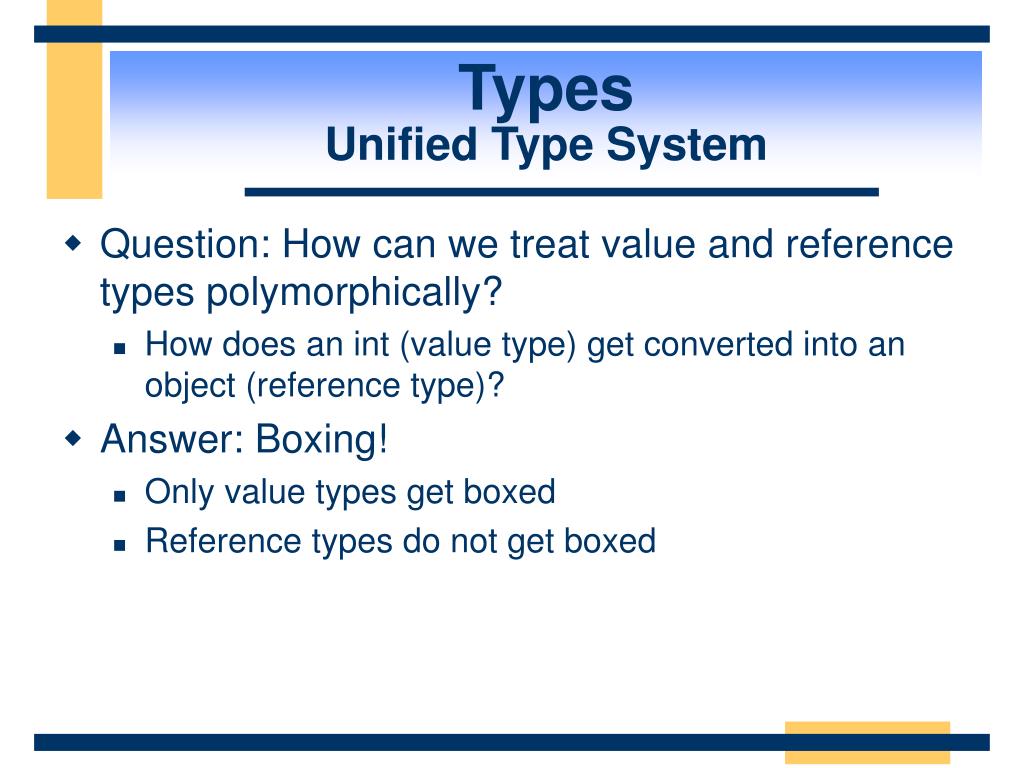 Types
Unified Type System

Question: How can we treat value and reference types polymorphically?

How does an int (value type) get converted into an object (reference type)?

Answer: Boxing!

Only value types get boxed

Reference types do not get boxed